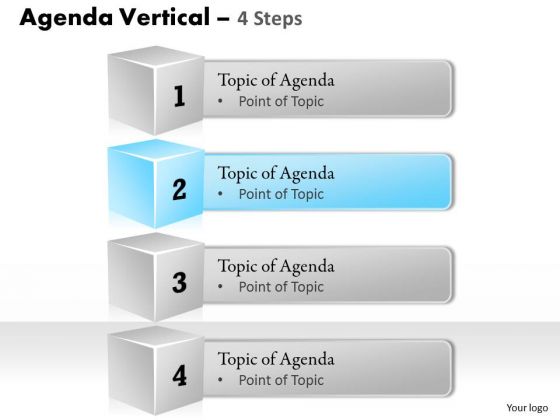 Agenda Vertical – 4 Steps

1

Topic of Agenda
• Point of Topic

2

Topic of Agenda
• Point of Topic

3

Topic of Agenda
• Point of Topic

4

Topic of Agenda
• Point of Topic

Your logo